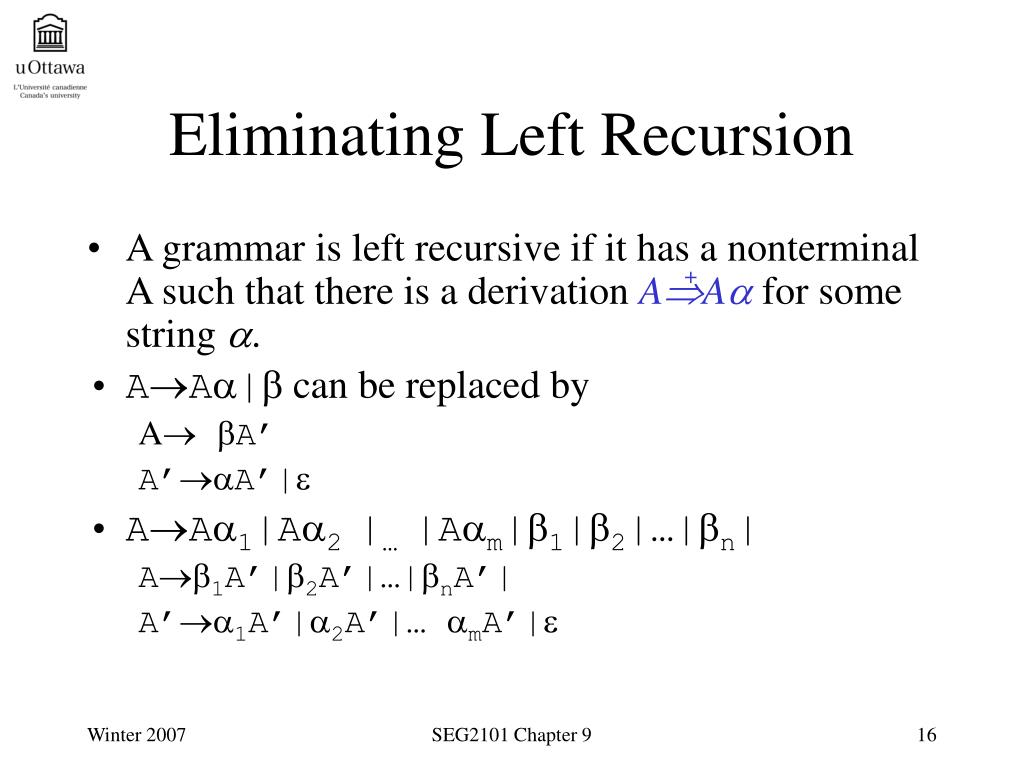 uOttawa
L'Université canadienne
Canada's university

Eliminating Left Recursion

• A grammar is left recursive if it has a nonterminal A such that there is a derivation $A \overset{+}{\Rightarrow} A\alpha$ for some string $\alpha$.

• $A \rightarrow A\alpha | \beta$ can be replaced by

$A \rightarrow \beta A'$

$A' \rightarrow \alpha A' | \varepsilon$

• $A \rightarrow A\alpha_1 | A\alpha_2 | \ldots | A\alpha_m | \beta_1 | \beta_2 | \ldots | \beta_n |$

$A \rightarrow \beta_1 A' | \beta_2 A' | \ldots | \beta_n A' |$

$A' \rightarrow \alpha_1 A' | \alpha_2 A' | \ldots \alpha_m A' | \varepsilon$

Winter 2007

SEG2101 Chapter 9

16